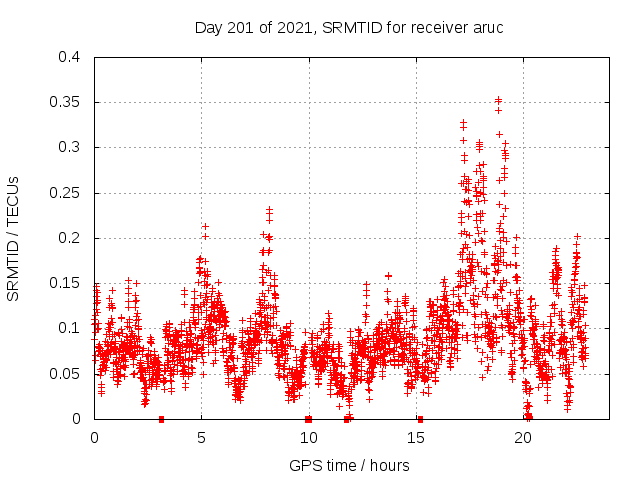 Day 201 of 2021, SRMTID for receiver aruc

SRMTID / TECUs

0.4
0.35
0.3
0.25
0.2
0.15
0.1
0.05
0

0
5
10
15
20

GPS time / hours